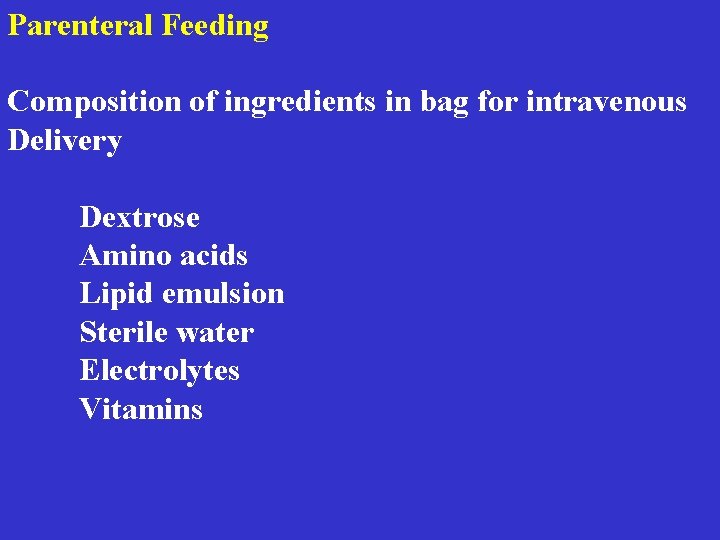 Parenteral Feeding

Composition of ingredients in bag for intravenous Delivery

Dextrose
Amino acids
Lipid emulsion
Sterile water
Electrolytes
Vitamins